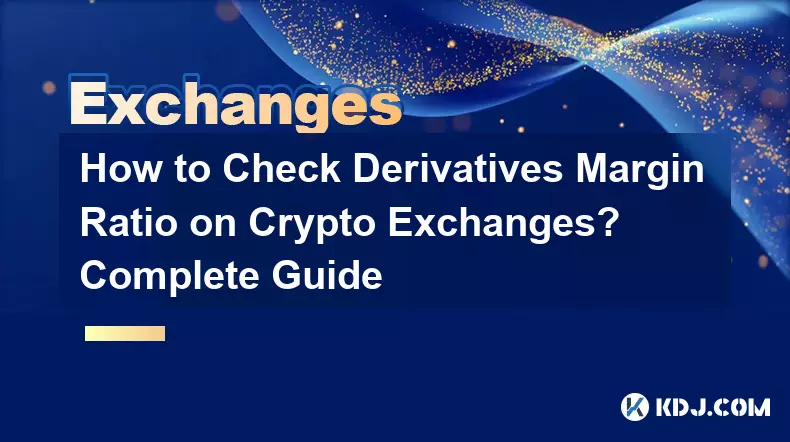 Exchanges

How to Check Derivatives Margin Ratio on Crypto Exchanges? Complete Guide

KDJ.COM